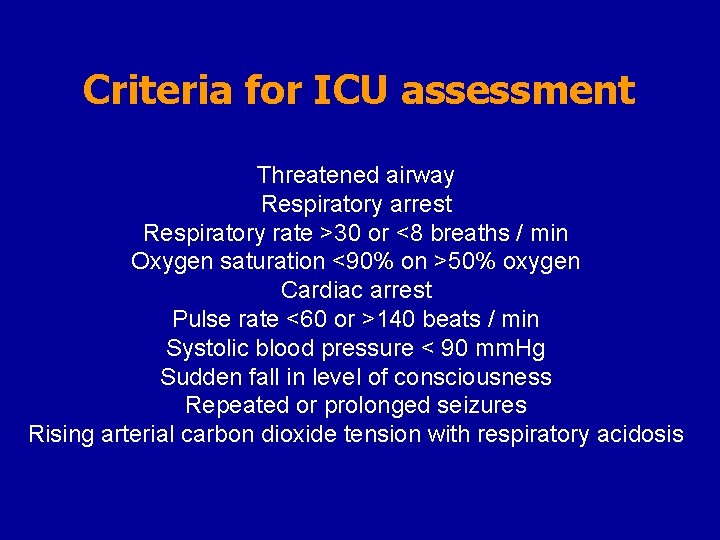 Criteria for ICU assessment

Threatened airway
Respiratory arrest
Respiratory rate >30 or <8 breaths / min
Oxygen saturation <90% on >50% oxygen
Cardiac arrest
Pulse rate <60 or >140 beats / min
Systolic blood pressure < 90 mmHg
Sudden fall in level of consciousness
Repeated or prolonged seizures
Rising arterial carbon dioxide tension with respiratory acidosis